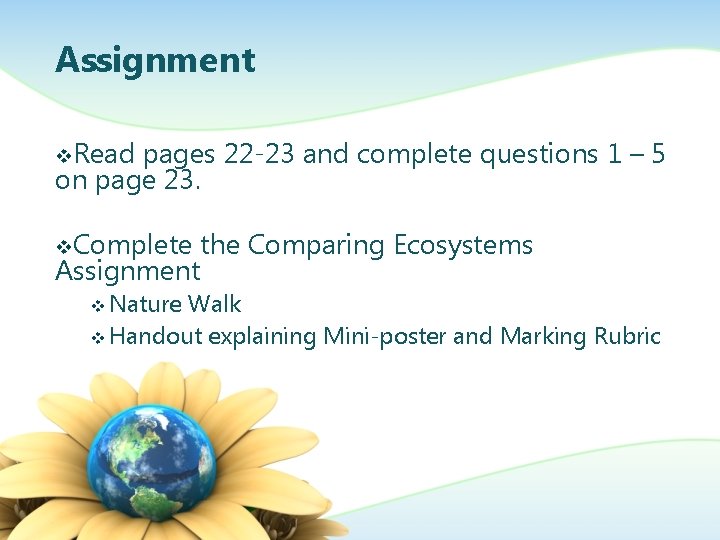 Assignment

❖Read pages 22-23 and complete questions 1 – 5 on page 23.

❖Complete the Comparing Ecosystems Assignment

❖ Nature Walk

❖ Handout explaining Mini-poster and Marking Rubric